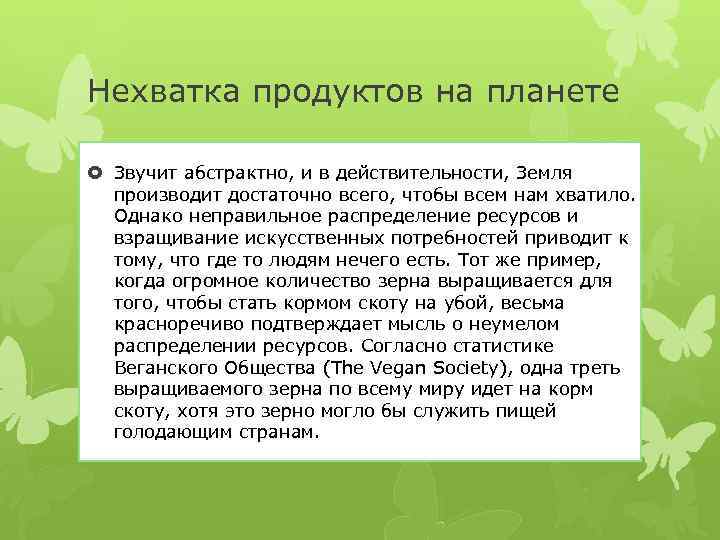 Нехватка продуктов на планете

Звучит абстрактно, и в действительности, Земля производит достаточно всего, чтобы всем нам хватило. Однако неправильное распределение ресурсов и взращивание искусственных потребностей приводит к тому, что где то людям нечего есть. Тот же пример, когда огромное количество зерна выращивается для того, чтобы стать кормом скоту на убой, весьма красноречиво подтверждает мысль о неумелом распределении ресурсов. Согласно статистике Веганского Общества (The Vegan Society), одна треть выращиваемого зерна по всему миру идет на корм скоту, хотя это зерно могло бы служить пищей голодающим странам.